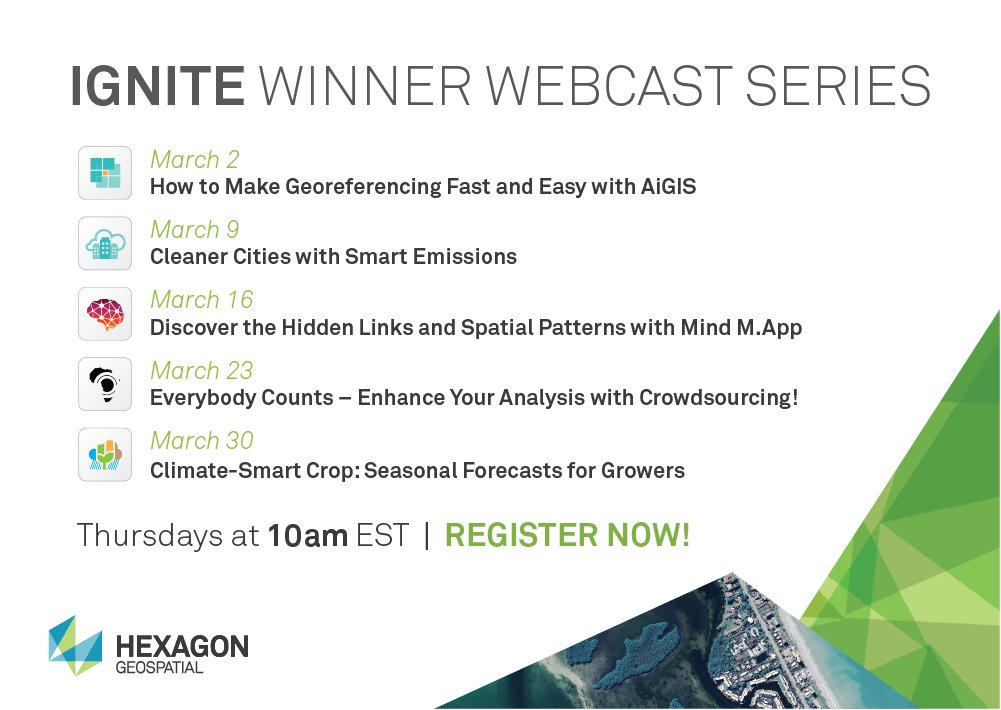 IGNITE WINNER WEBCAST SERIES

March 2
How to Make Georeferencing Fast and Easy with AiGIS

March 9
Cleaner Cities with Smart Emissions

March 16
Discover the Hidden Links and Spatial Patterns with Mind M.App

March 23
Everybody Counts – Enhance Your Analysis with Crowdsourcing!

March 30
Climate-Smart Crop: Seasonal Forecasts for Growers

Thursdays at 10am EST | REGISTER NOW!

HEXAGON
GEOSPATIAL